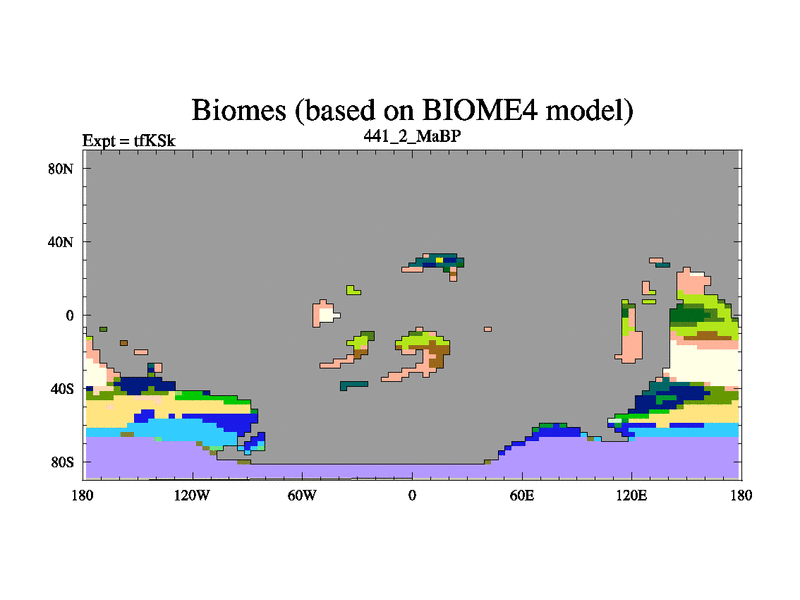 Biomes (based on BIOME4 model)

Expt = tfKSk

441_2_MaBP

80N
40N
0
40S
80S

180
120W
60W
0
60E
120E
180